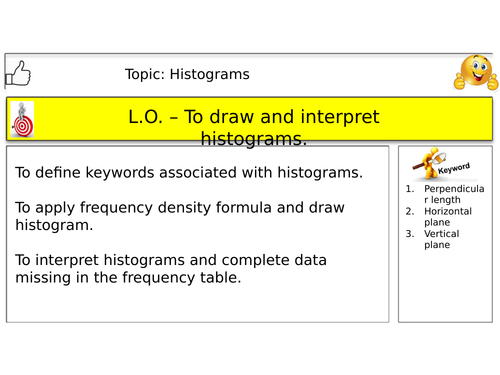 Topic: Histograms

L.O. – To draw and interpret histograms.

To define keywords associated with histograms.

To apply frequency density formula and draw histogram.

To interpret histograms and complete data missing in the frequency table.

Keyword

1. Perpendicular length
2. Horizontal plane
3. Vertical plane